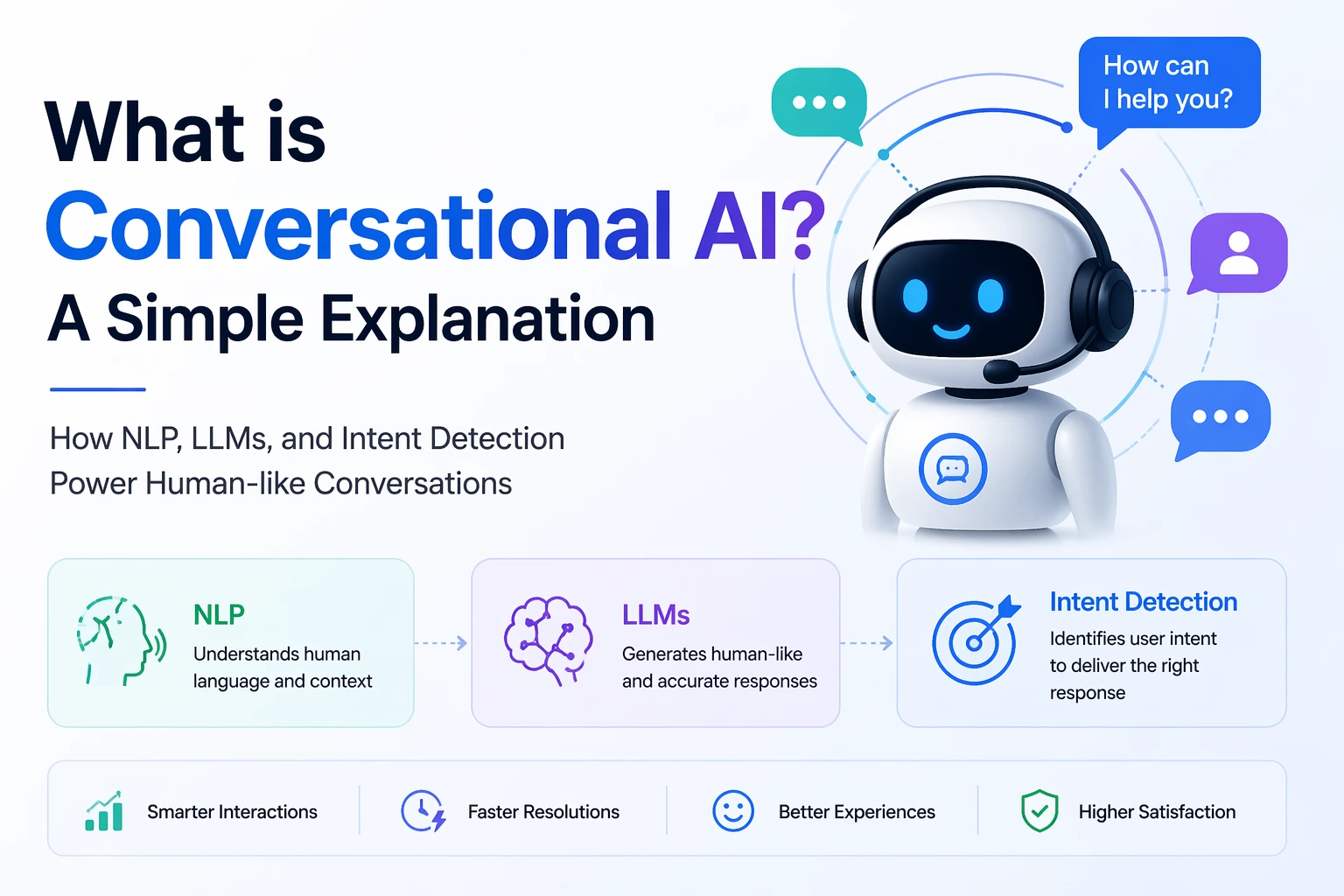 What is
Conversational AI?
A Simple Explanation

How NLP, LLMs, and Intent Detection Power Human-like Conversations

How can I help you?

NLP
Understands human language and context

LLMs
Generates human-like and accurate responses

Intent Detection
Identifies user intent to deliver the right response

Smarter Interactions
Faster Resolutions
Better Experiences
Higher Satisfaction